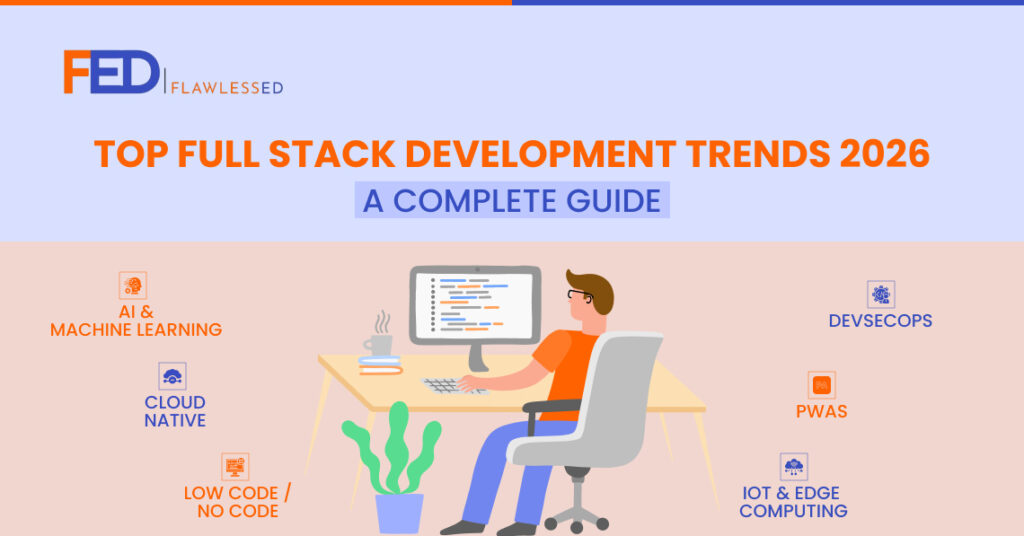 FED | FLAWLESSED

TOP FULL STACK DEVELOPMENT TRENDS 2026

A COMPLETE GUIDE

AI & MACHINE LEARNING

CLOUD NATIVE

LOW CODE / NO CODE

DEVSECOPS

PWAS

IOT & EDGE COMPUTING